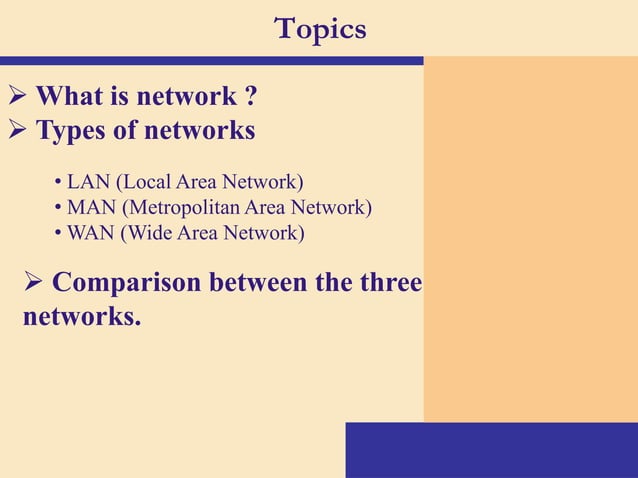 Topics

➢ What is network ?
➢ Types of networks

• LAN (Local Area Network)
• MAN (Metropolitan Area Network)
• WAN (Wide Area Network)

➢ Comparison between the three networks.